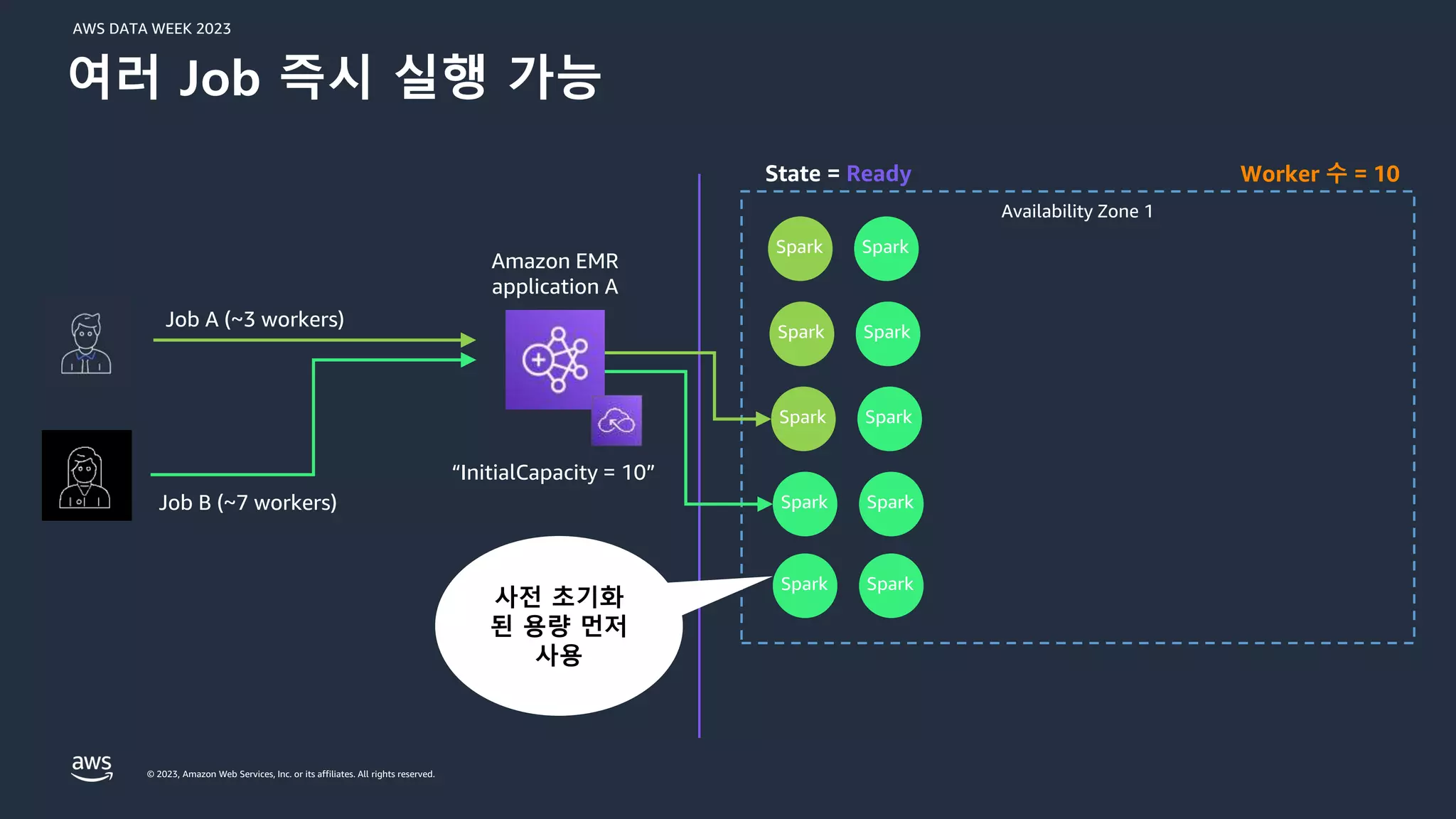 AWS DATA WEEK 2023

여러 Job 즉시 실행 가능

State = Ready

Worker 수 = 10

Availability Zone 1

Spark Spark
Spark Spark
Spark Spark
Spark Spark
Spark Spark

Amazon EMR application A

Job A (~3 workers)

Job B (~7 workers)

“InitialCapacity = 10”

사전 초기화 된 용량 먼저 사용

aws

© 2023, Amazon Web Services, Inc. or its affiliates. All rights reserved.